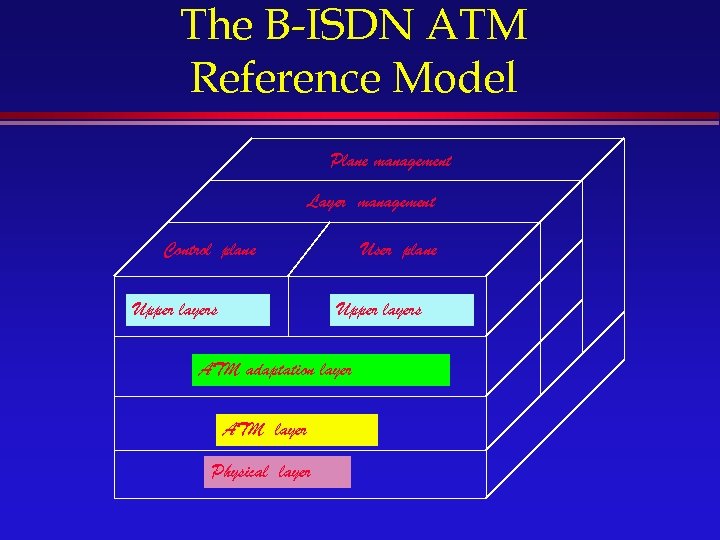 The B-ISDN ATM Reference Model

Plane management

Layer management

Control plane

User plane

Upper layers

Upper layers

ATM adaptation layer

ATM layer

Physical layer